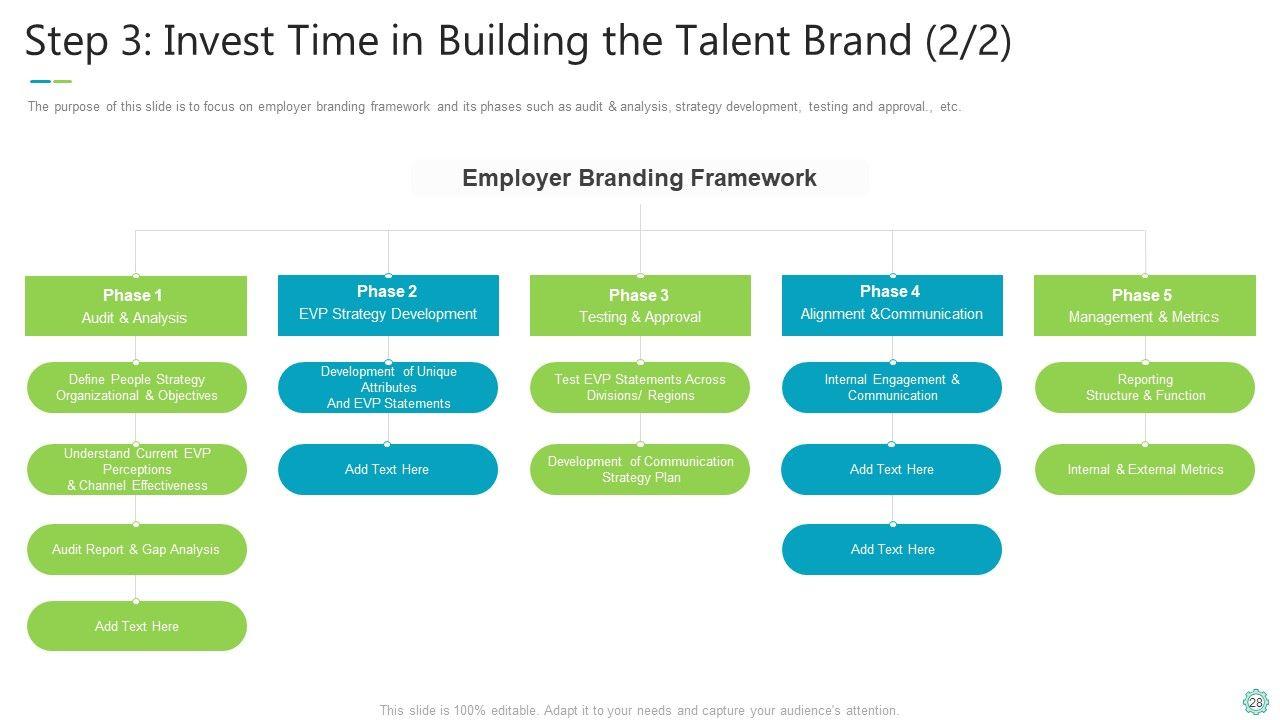 Step 3: Invest Time in Building the Talent Brand (2/2)

The purpose of this slide is to focus on employer branding framework and its phases such as audit & analysis, strategy development, testing and approval., etc.

Employer Branding Framework

Phase 1
Audit & Analysis

Define People Strategy Organizational & Objectives

Understand Current EVP Perceptions & Channel Effectiveness

Audit Report & Gap Analysis

Add Text Here

Phase 2
EVP Strategy Development

Development of Unique Attributes And EVP Statements

Add Text Here

Phase 3
Testing & Approval

Test EVP Statements Across Divisions/ Regions

Development of Communication Strategy Plan

Phase 4
Alignment &Communication

Internal Engagement & Communication

Add Text Here

Add Text Here

Phase 5
Management & Metrics

Reporting Structure & Function

Internal & External Metrics

This slide is 100% editable. Adapt it to your needs and capture your audience's attention.

28